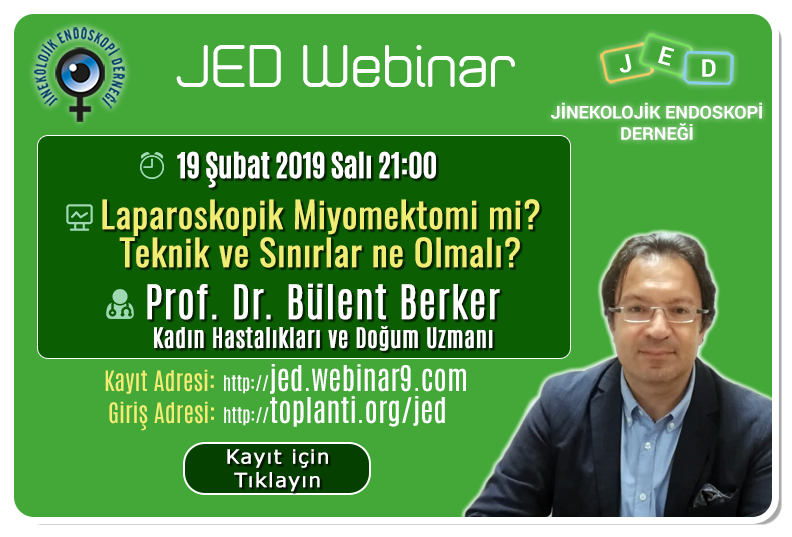 JİNEKOLOJİK ENDOSKOPİ DERNEĞİ

JED Webinar

J E D

JİNEKOLOJİK ENDOSKOPİ DERNEĞİ

19 Şubat 2019 Salı 21:00

Laparoskopik Miyomektomi mi? Teknik ve Sınırlar ne Olmalı?

Prof. Dr. Bülent Berker
Kadın Hastalıkları ve Doğum Uzmanı

Kayıt Adresi: http://jed.webinar9.com
Giriş Adresi: http://toplanti.org/jed

Kayıt için Tıklayın